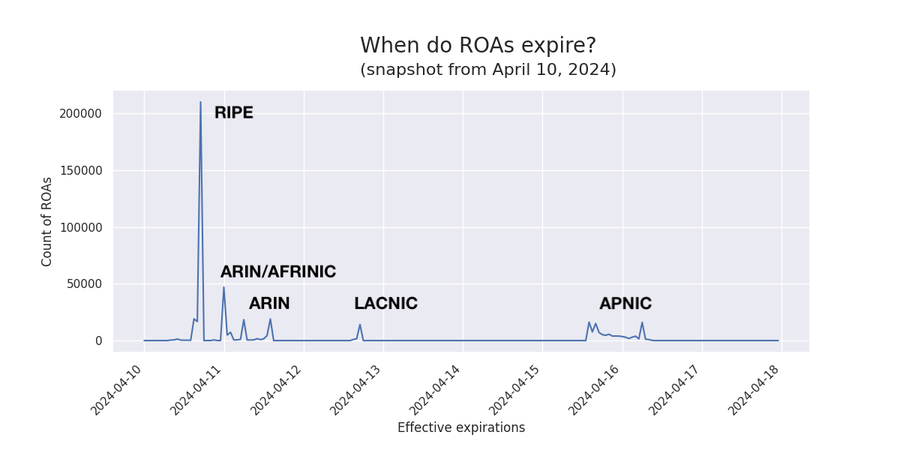 When do ROAs expire?
(snapshot from April 10, 2024)

Count of ROAs

200000
150000
100000
50000
0

RIPE
ARIN/AFRINIC
ARIN
LACNIC
APNIC

2024-04-10
2024-04-11
2024-04-12
2024-04-13
2024-04-14
2024-04-15
2024-04-16
2024-04-17
2024-04-18

Effective expirations